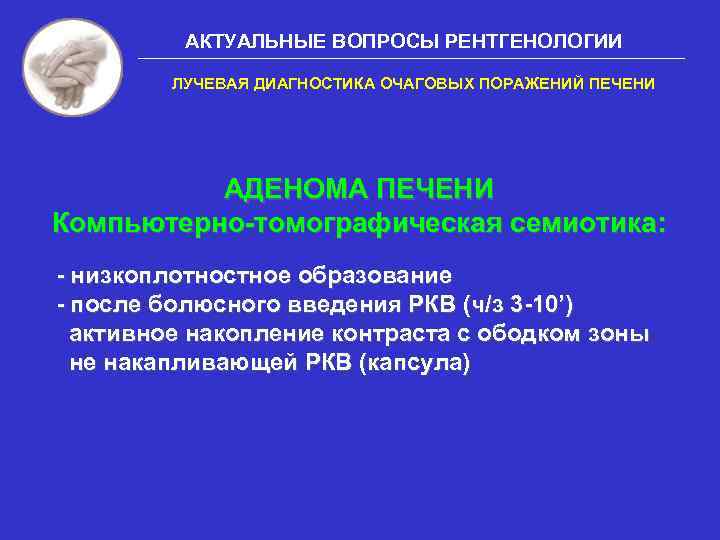 АКТУАЛЬНЫЕ ВОПРОСЫ РЕНТГЕНОЛОГИИ

ЛУЧЕВАЯ ДИАГНОСТИКА ОЧАГОВЫХ ПОРАЖЕНИЙ ПЕЧЕНИ

АДЕНОМА ПЕЧЕНИ
Компьютерно-томографическая семиотика:

- низкоплотностное образование
- после болюсного введения РКВ (ч/з 3-10’) активное накопление контраста с ободком зоны не накапливающей РКВ (капсула)